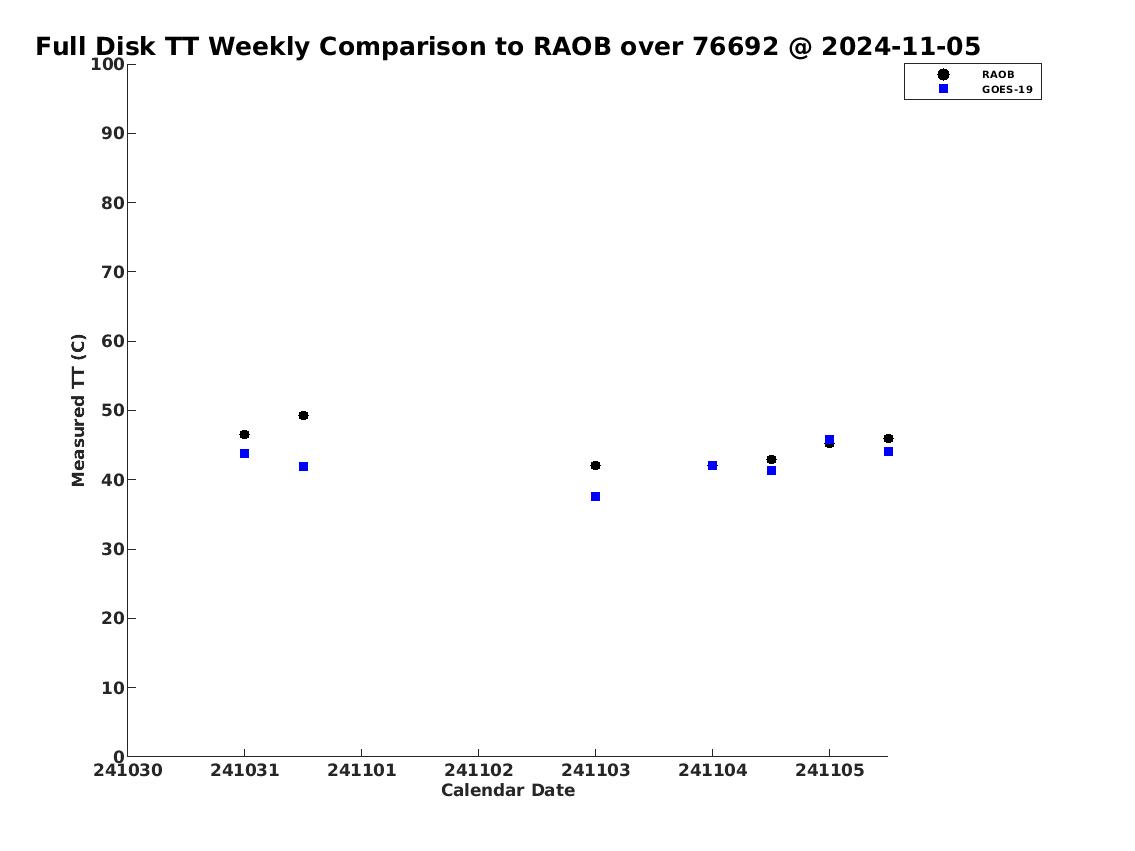 Full Disk TT Weekly Comparison to RAOB over 76692 @ 2024-11-05

RAOB
GOES-19

Measured TT (C)

100
90
80
70
60
50
40
30
20
10
0

241030
241031
241101
241102
241103
241104
241105

Calendar Date